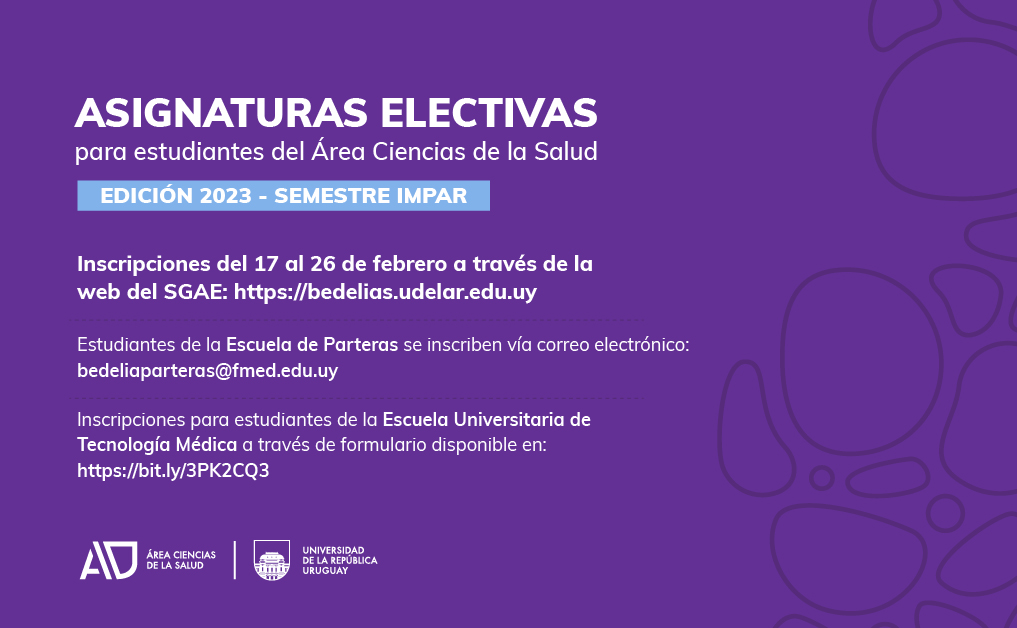 ASIGNATURAS ELECTIVAS
para estudiantes del Área Ciencias de la Salud

EDICIÓN 2023 - SEMESTRE IMPAR

Inscripciones del 17 al 26 de febrero a través de la web del SGAE: https://bedelias.udelar.edu.uy

Estudiantes de la Escuela de Parteras se inscriben vía correo electrónico: bedeliaparteras@fmed.edu.uy

Inscripciones para estudiantes de la Escuela Universitaria de Tecnología Médica a través de formulario disponible en: https://bit.ly/3PK2CQ3

ÁREA CIENCIAS DE LA SALUD

UNIVERSIDAD DE LA REPÚBLICA URUGUAY